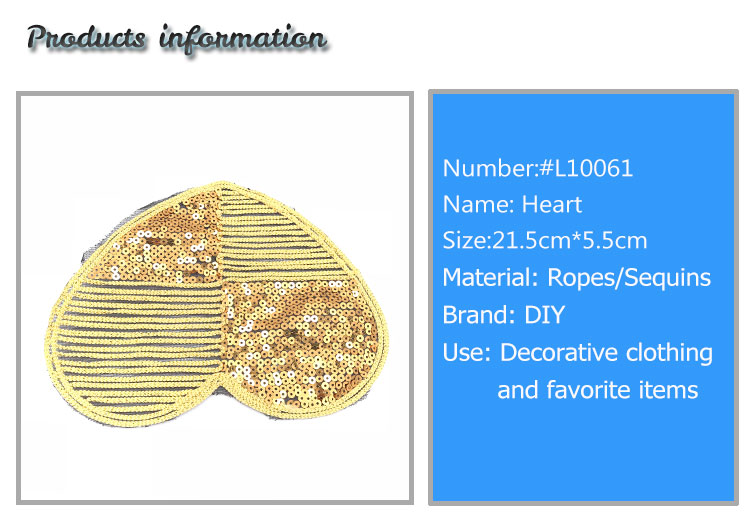 Products information

Number:#L10061
Name: Heart
Size:21.5cm*5.5cm
Material: Ropes/Sequins
Brand: DIY
Use: Decorative clothing and favorite items